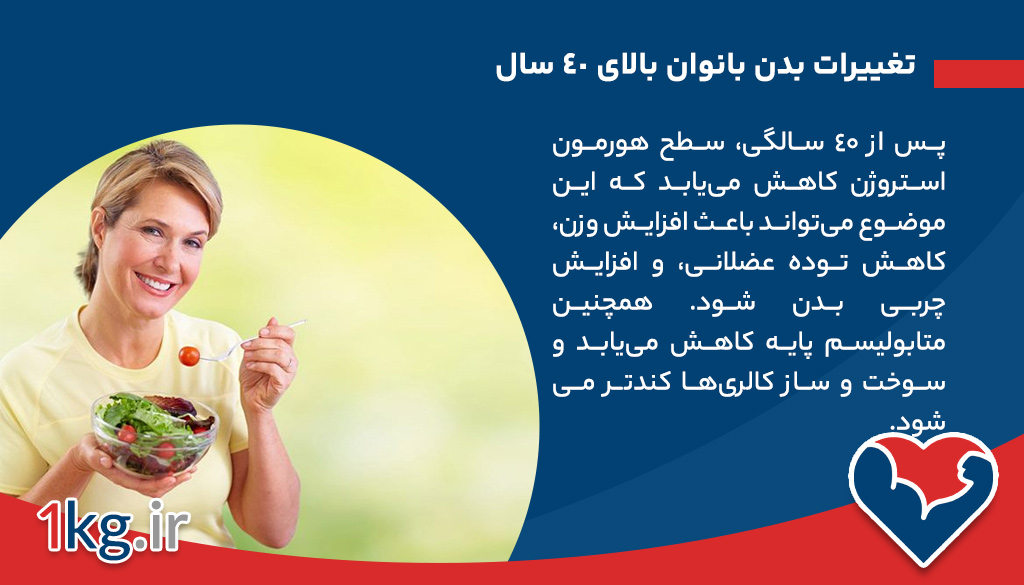 تغییرات بدن بانوان بالای ۴۰ سال

پس از ۴۰ سالگی، سطح هورمون استروژن کاهش می‌یابد که این موضوع می‌تواند باعث افزایش وزن، کاهش توده عضلانی، و افزایش چربی بدن شود. همچنین متابولیسم پایه کاهش می‌یابد و سوخت و ساز کالری‌ها کندتر می شود.

1kg.ir